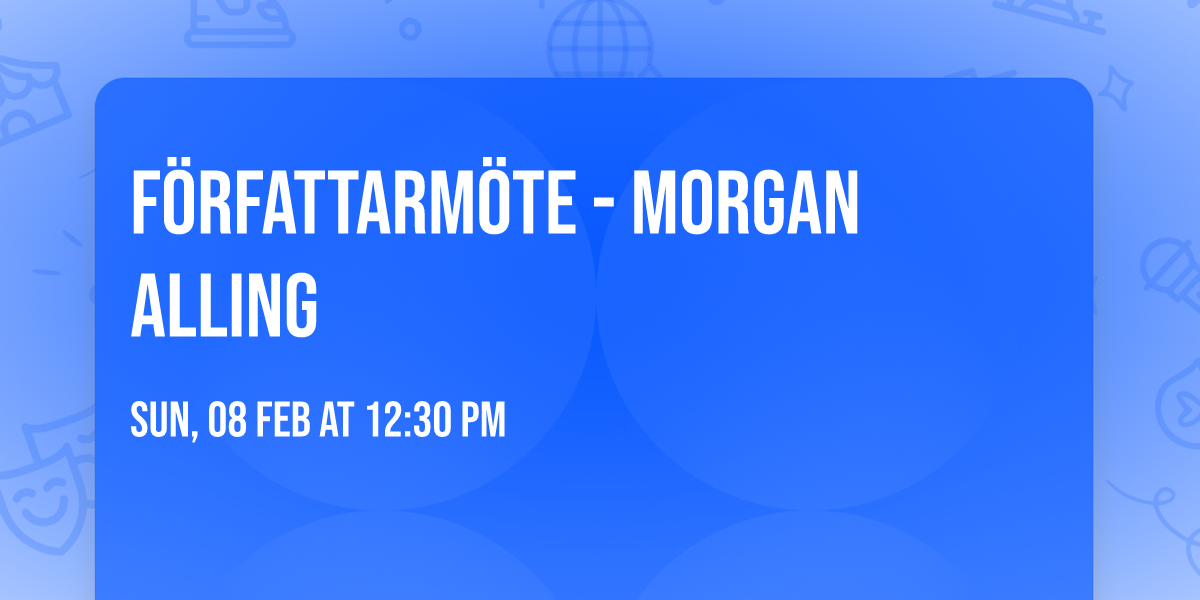 FÖRFATTARMÖTE - MORGAN ALLING

SUN, 08 FEB AT 12:30 PM